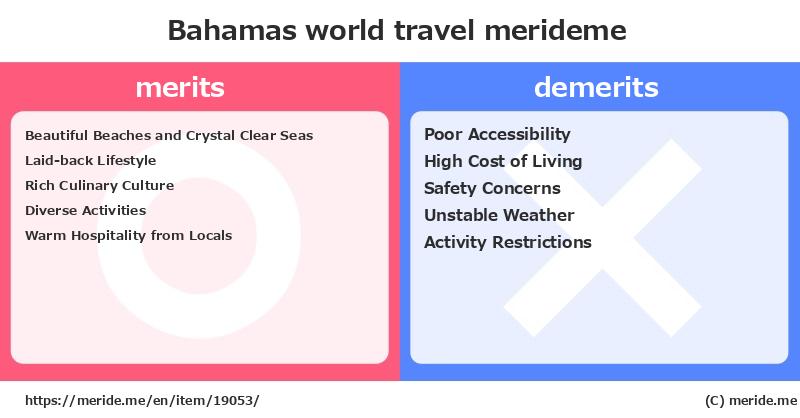 Bahamas world travel merideme

merits

Beautiful Beaches and Crystal Clear Seas
Laid-back Lifestyle
Rich Culinary Culture
Diverse Activities
Warm Hospitality from Locals

demerits

Poor Accessibility
High Cost of Living
Safety Concerns
Unstable Weather
Activity Restrictions

https://meride.me/en/item/19053/

(C) meride.me